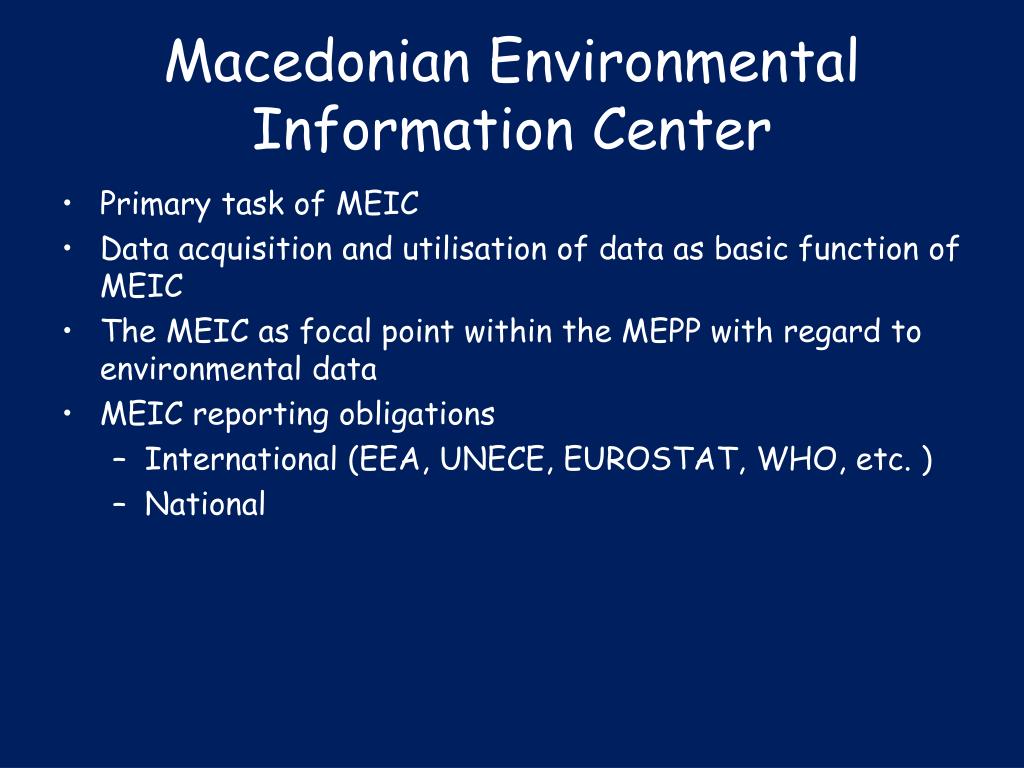 Macedonian Environmental Information Center

• Primary task of MEIC
• Data acquisition and utilisation of data as basic function of MEIC
• The MEIC as focal point within the MEPP with regard to environmental data
• MEIC reporting obligations
– International (EEA, UNECE, EUROSTAT, WHO, etc. )
– National